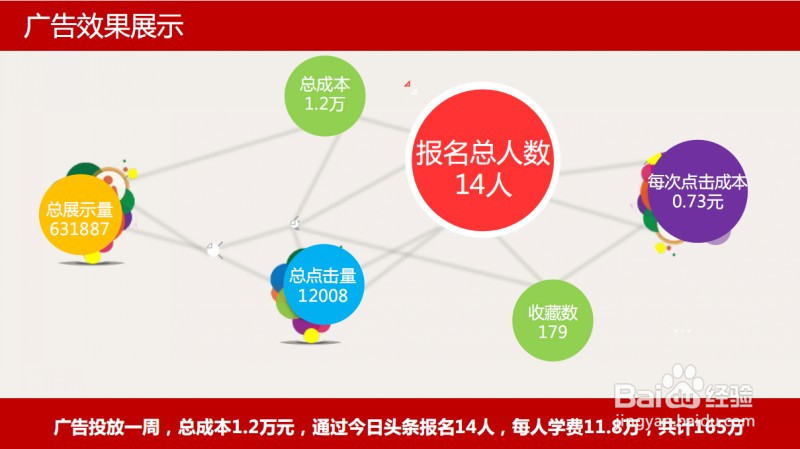 广告效果展示

总成本
1.2万

报名总人数
14人

总展示量
631887

每次点击成本
0.73元

总点击量
12008

收藏数
179

Baidu经验
jingyan.baidu.com

广告投放一周，总成本1.2万元，通过今日头条报名14人，每人学费11.8万，共计165万